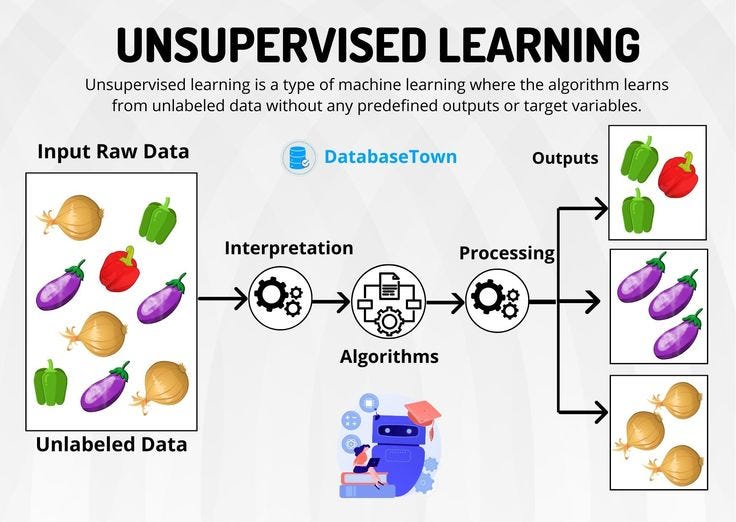 UNSUPERVISED LEARNING

Unsupervised learning is a type of machine learning where the algorithm learns from unlabeled data without any predefined outputs or target variables.

Input Raw Data

DatabaseTown

Outputs

Interpretation

Processing

Algorithms

Unlabeled Data